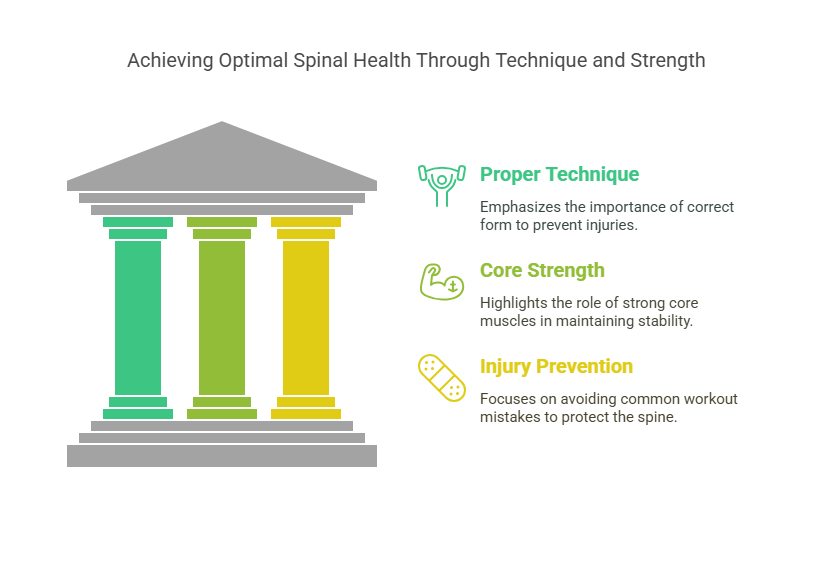 Achieving Optimal Spinal Health Through Technique and Strength

Proper Technique

Emphasizes the importance of correct form to prevent injuries.

Core Strength

Highlights the role of strong core muscles in maintaining stability.

Injury Prevention

Focuses on avoiding common workout mistakes to protect the spine.